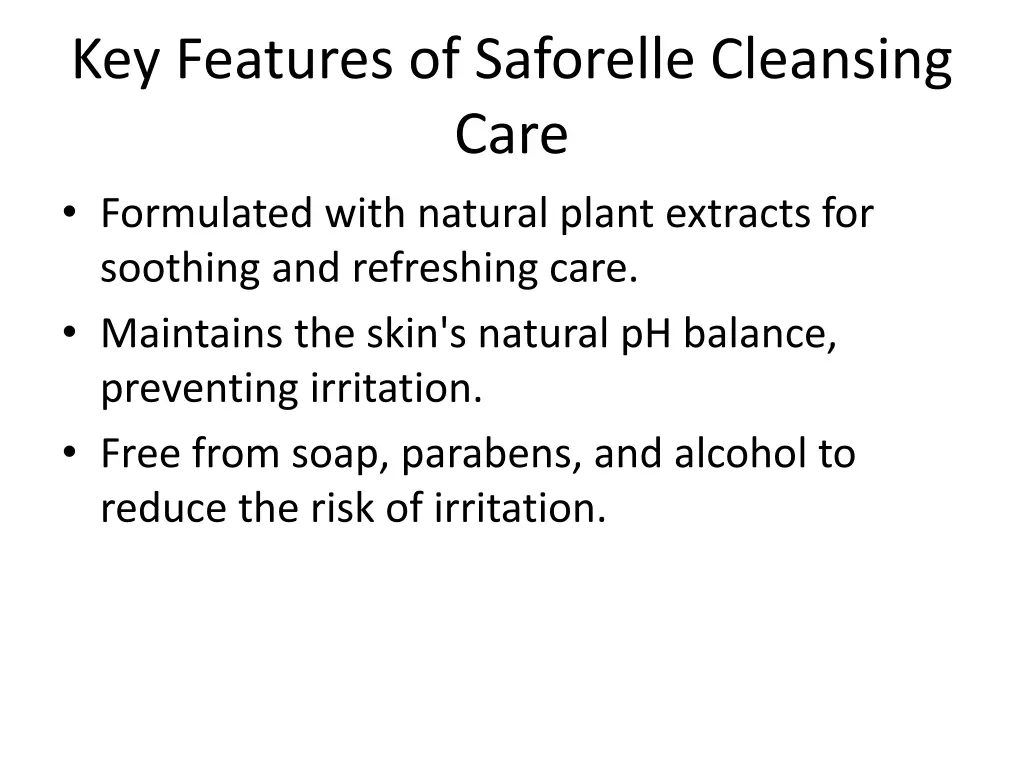 Key Features of Saforelle Cleansing Care

• Formulated with natural plant extracts for soothing and refreshing care.
• Maintains the skin's natural pH balance, preventing irritation.
• Free from soap, parabens, and alcohol to reduce the risk of irritation.